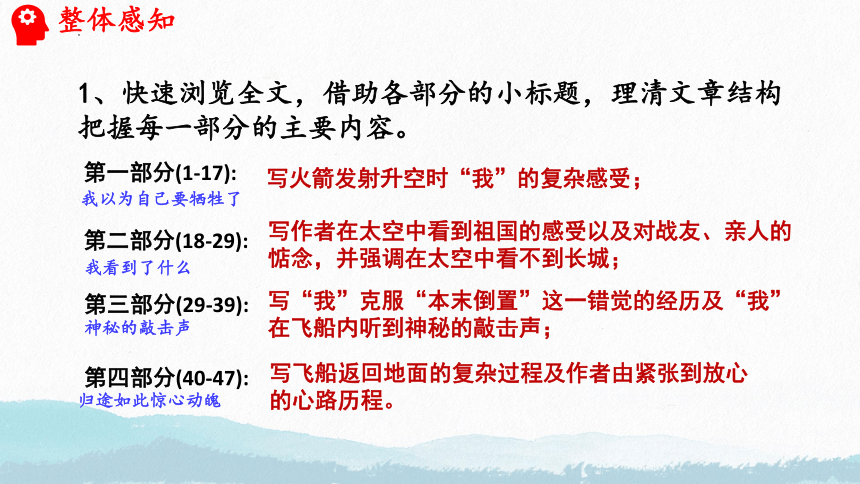 整体感知

1、快速浏览全文，借助各部分的小标题，理清文章结构把握每一部分的主要内容。

第一部分(1-17):
我以为自己要牺牲了
写火箭发射升空时“我”的复杂感受；

第二部分(18-29):
我看到了什么
写作者在太空中看到祖国的感受以及对战友、亲人的惦念，并强调在太空中看不到长城；

第三部分(29-39):
神秘的敲击声
写“我”克服“本末倒置”这一错觉的经历及“我”在飞船内听到神秘的敲击声；

第四部分(40-47):
归途如此惊心动魄
写飞船返回地面的复杂过程及作者由紧张到放心的心路历程。